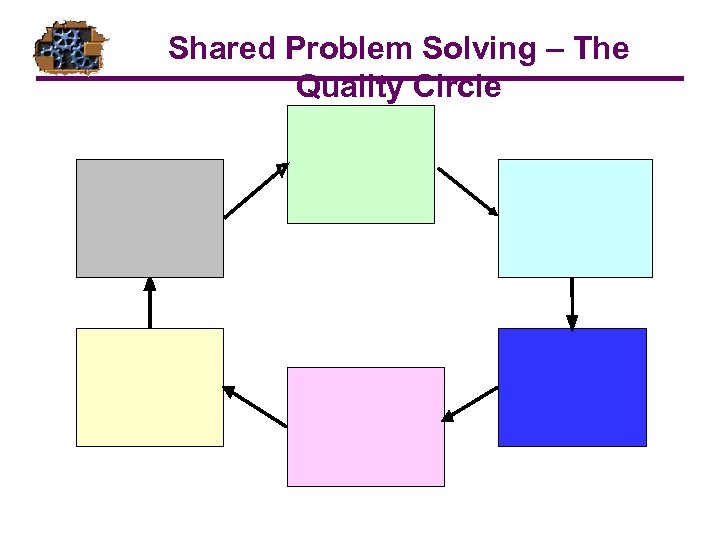 Shared Problem Solving – The Quality Circle